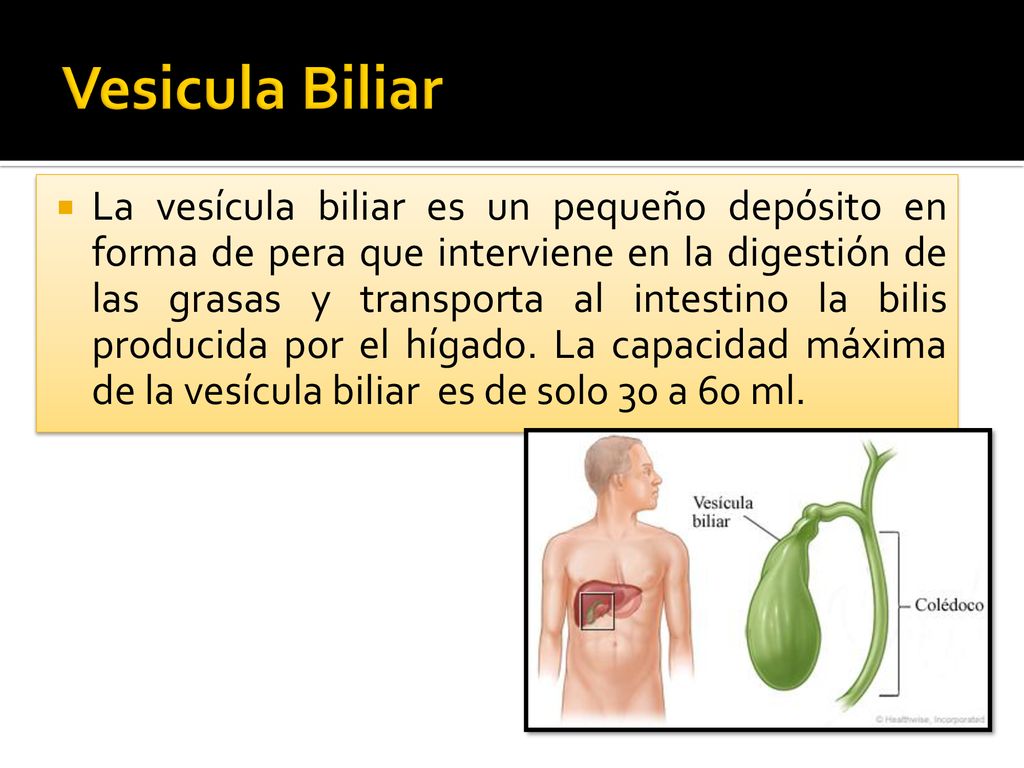 Vesicula Biliar

La vesícula biliar es un pequeño depósito en forma de pera que interviene en la digestión de las grasas y transporta al intestino la bilis producida por el hígado. La capacidad máxima de la vesícula biliar es de solo 30 a 60 ml.

Vesícula biliar

Colédoco

© Healthwise, Incorporated